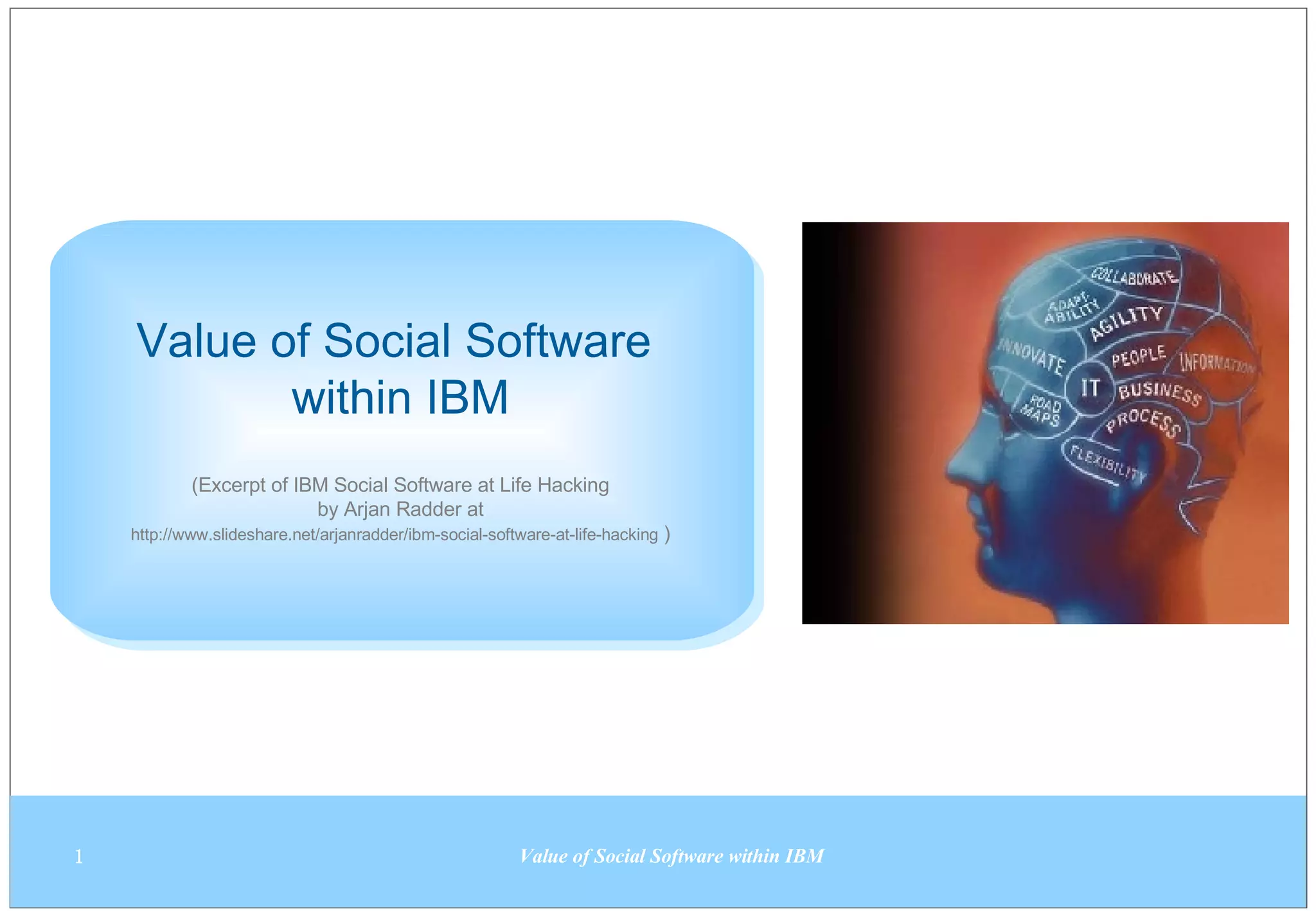 Value of Social Software within IBM

(Excerpt of IBM Social Software at Life Hacking by Arjan Radder at http://www.slideshare.net/arjanradder/ibm-social-software-at-life-hacking )

COLLABORATE
ADAPT ABILITY
AGILITY
INNOVATE
PEOPLE
INFORMATION
IT
BUSINESS
ROAD MAPS
PROCESS
FLEXIBILITY

1

Value of Social Software within IBM